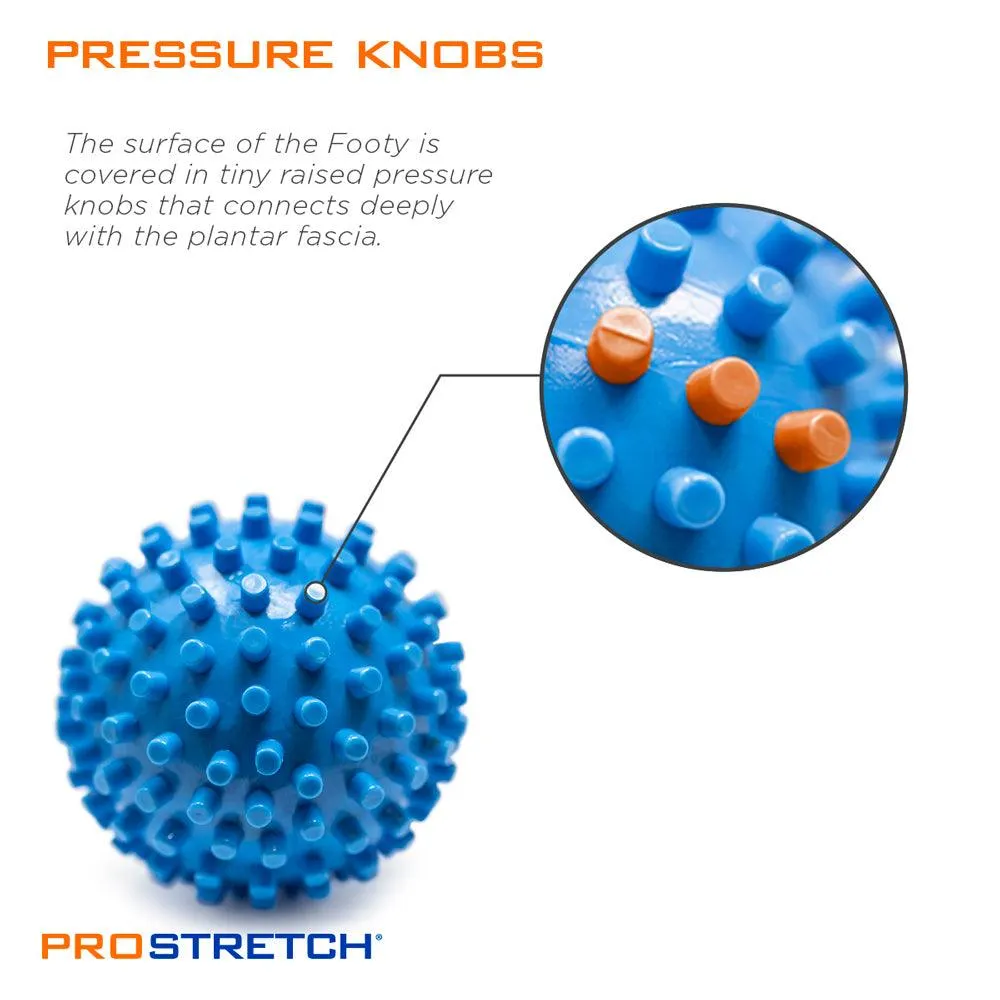 PRESSURE KNOBS

The surface of the Footy is covered in tiny raised pressure knobs that connects deeply with the plantar fascia.

PROSTRETCH®